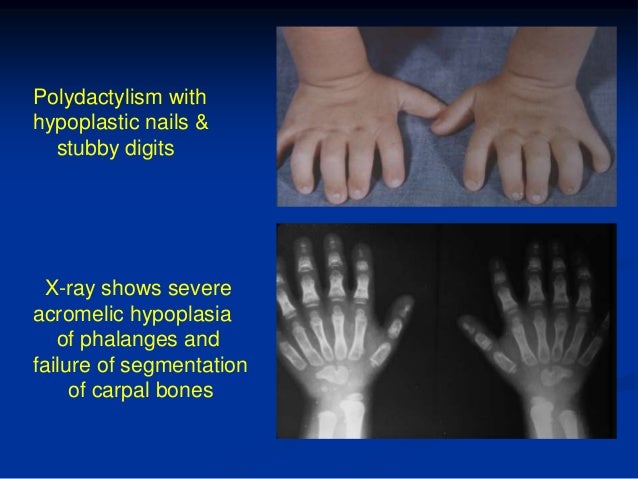 Polydactylism with hypoplastic nails & stubby digits

X-ray shows severe acromelic hypoplasia of phalanges and failure of segmentation of carpal bones